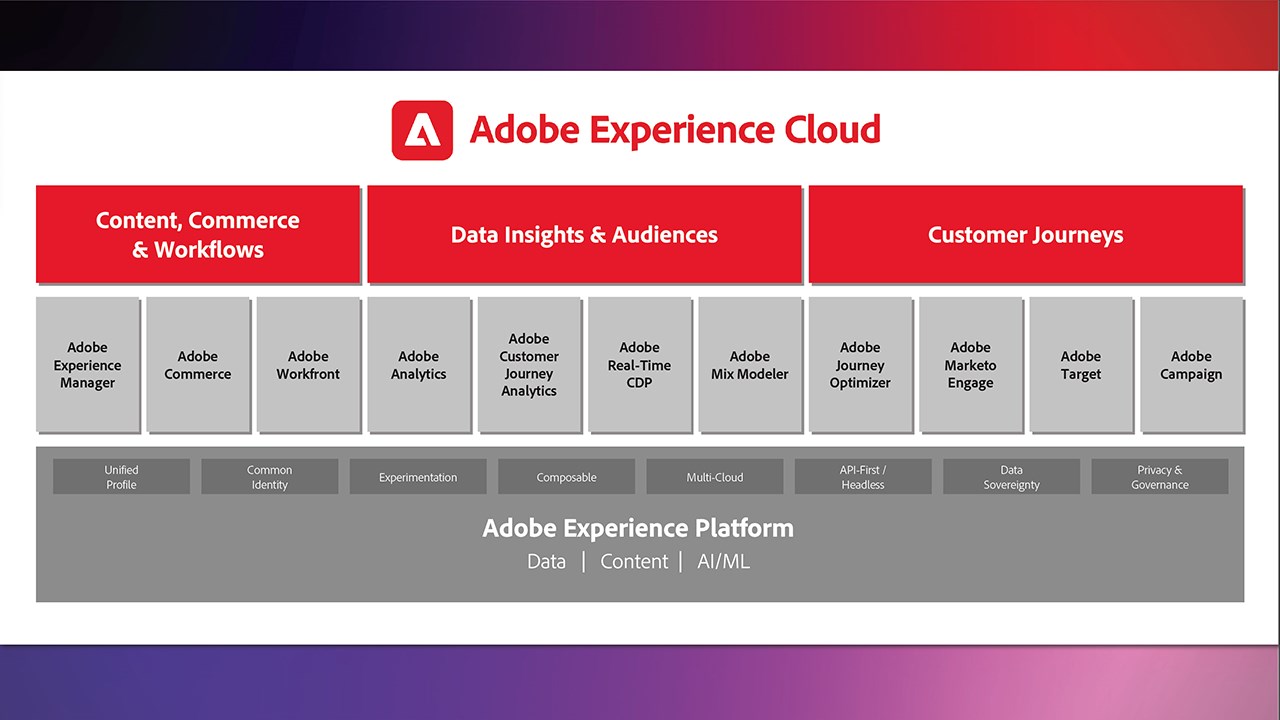 Adobe Experience Cloud

Content, Commerce & Workflows

Data Insights & Audiences

Customer Journeys

Adobe Experience Manager

Adobe Commerce

Adobe Workfront

Adobe Analytics

Adobe Customer Journey Analytics

Adobe Real-Time CDP

Adobe Mix Modeler

Adobe Journey Optimizer

Adobe Marketo Engage

Adobe Target

Adobe Campaign

Unified Profile

Common Identity

Experimentation

Composable

Multi-Cloud

API-First / Headless

Data Sovereignty

Privacy & Governance

Adobe Experience Platform

Data | Content | AI/ML